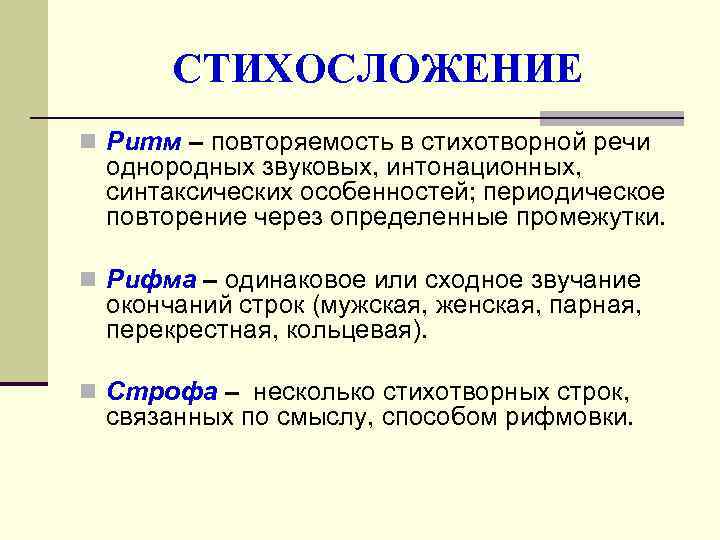 СТИХОСЛОЖЕНИЕ

Ритм – повторяемость в стихотворной речи однородных звуковых, интонационных, синтаксических особенностей; периодическое повторение через определенные промежутки.

Рифма – одинаковое или сходное звучание окончаний строк (мужская, женская, парная, перекрестная, кольцевая).

Строфа – несколько стихотворных строк, связанных по смыслу, способом рифмовки.